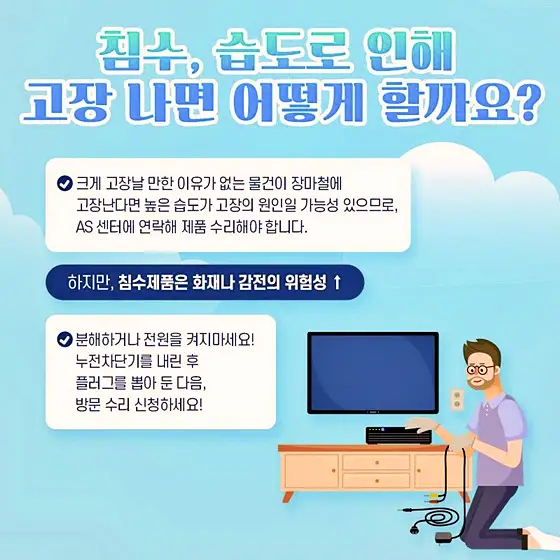 침수, 습도로 인해
고장 나면 어떻게 할까요?

크게 고장날 만한 이유가 없는 물건이 장마철에 고장난다면 높은 습도가 고장의 원인일 가능성 있으므로, AS 센터에 연락해 제품 수리해야 합니다.

하지만, 침수제품은 화재나 감전의 위험성 ↑

분해하거나 전원을 켜지마세요! 누전차단기를 내린 후 플러그를 뽑아 둔 다음, 방문 수리 신청하세요!